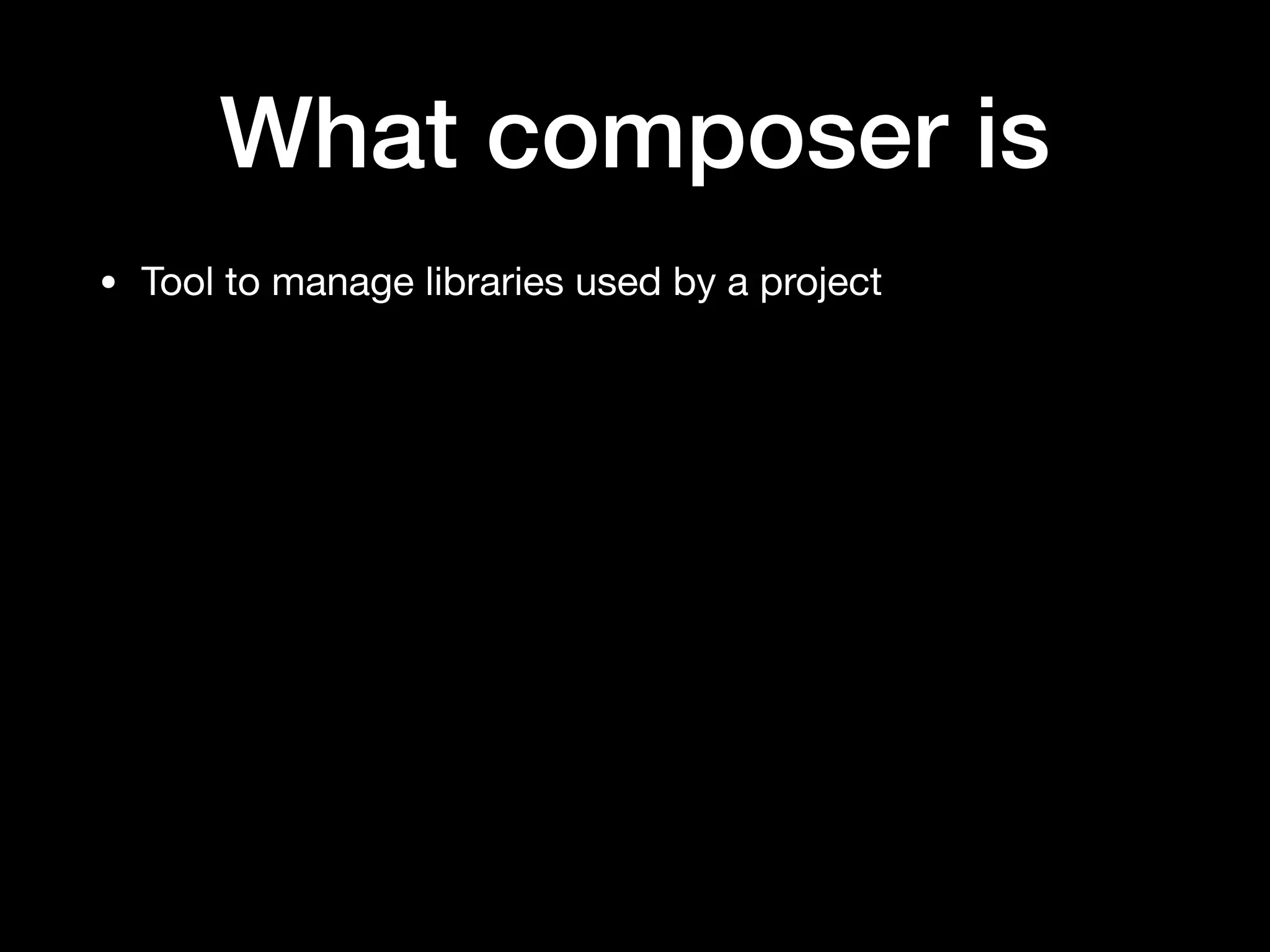 What composer is

• Tool to manage libraries used by a project